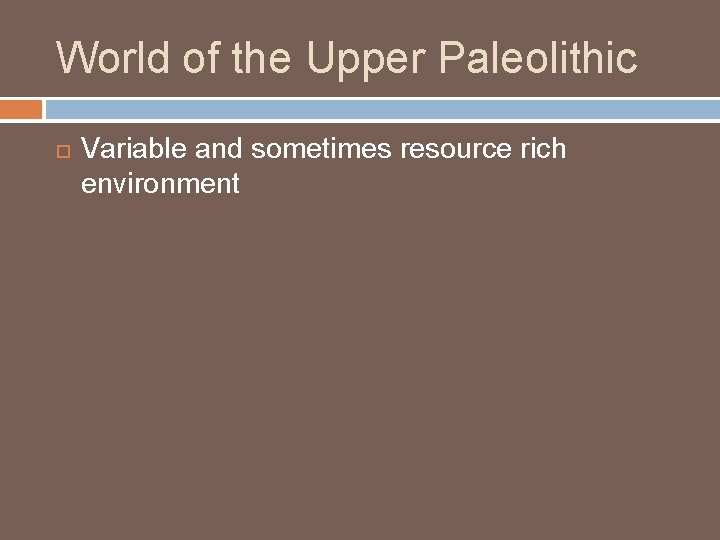 World of the Upper Paleolithic

Variable and sometimes resource rich environment